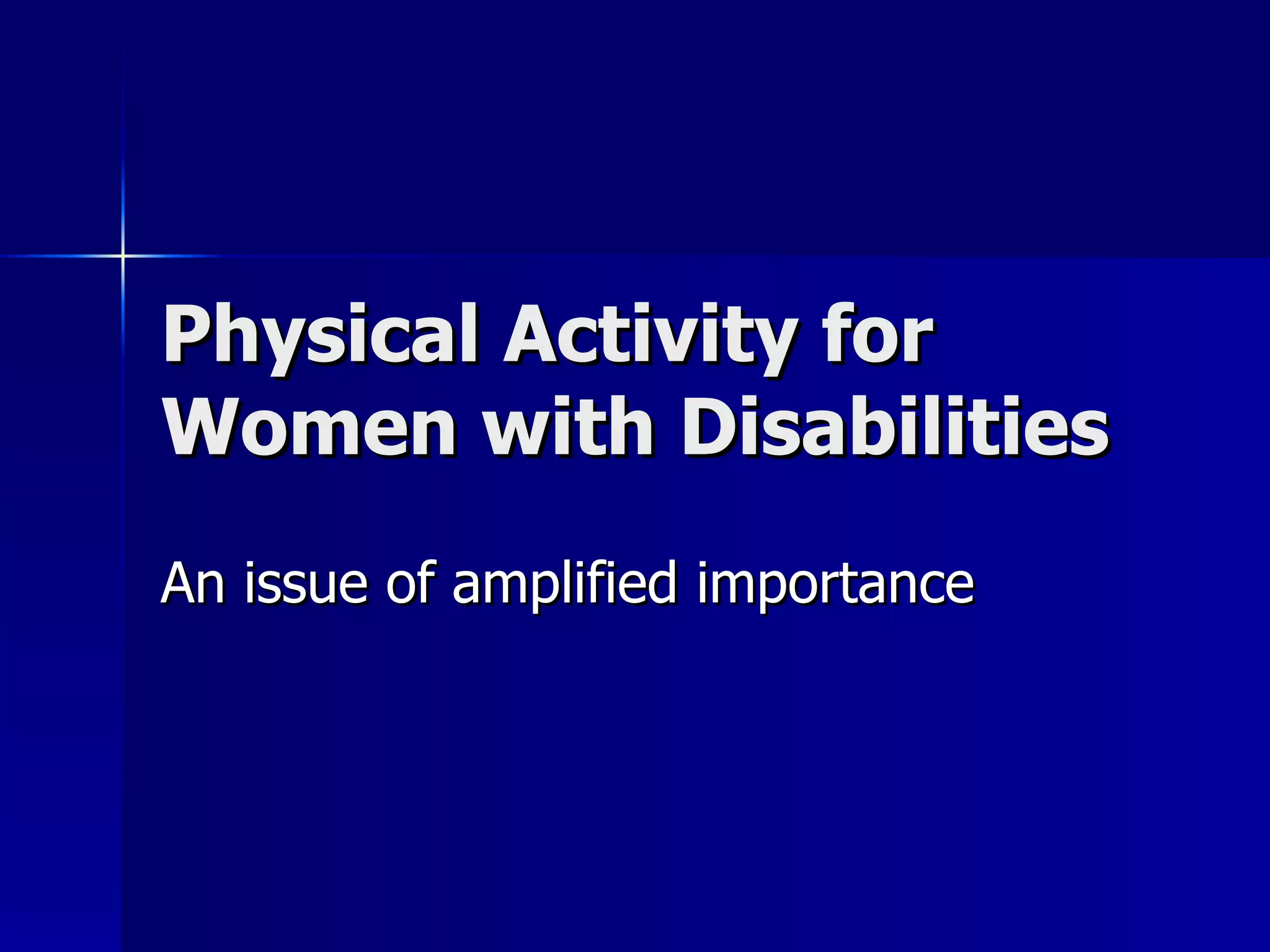 Physical Activity for Women with Disabilities

An issue of amplified importance